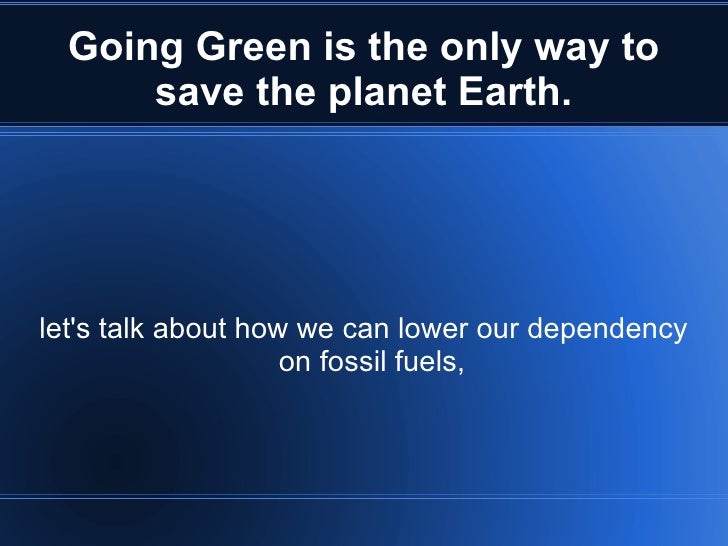 Going Green is the only way to save the planet Earth.

let's talk about how we can lower our dependency on fossil fuels,